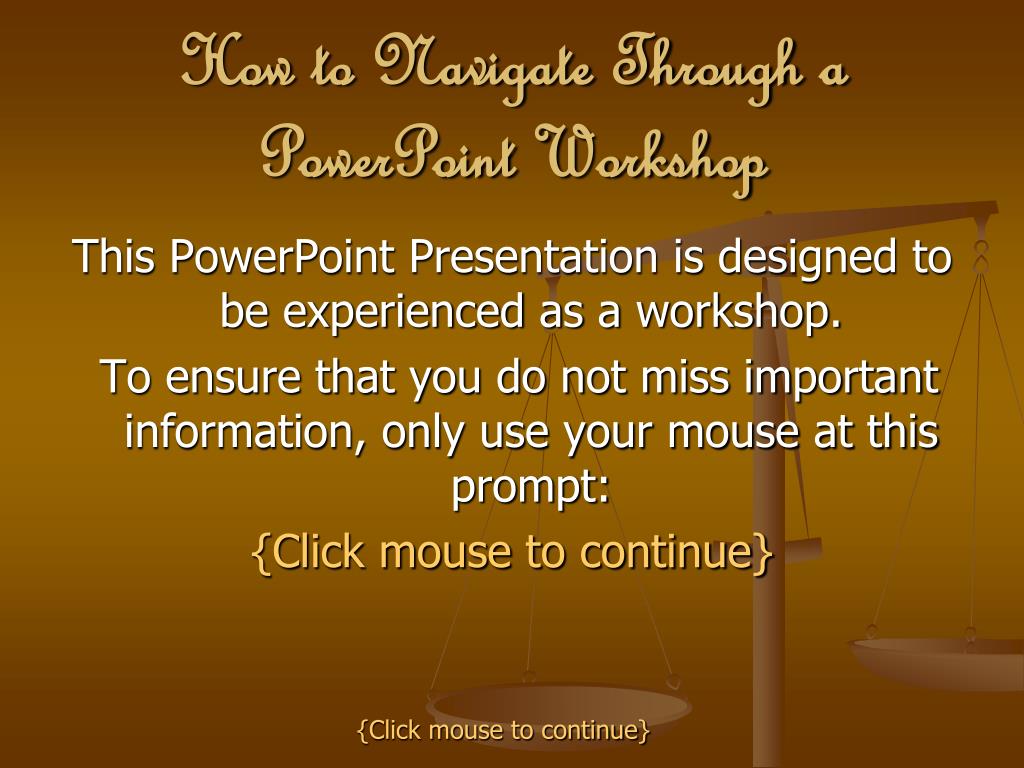 How to Navigate Through a PowerPoint Workshop

This PowerPoint Presentation is designed to be experienced as a workshop.

To ensure that you do not miss important information, only use your mouse at this prompt:

{Click mouse to continue}

{Click mouse to continue}